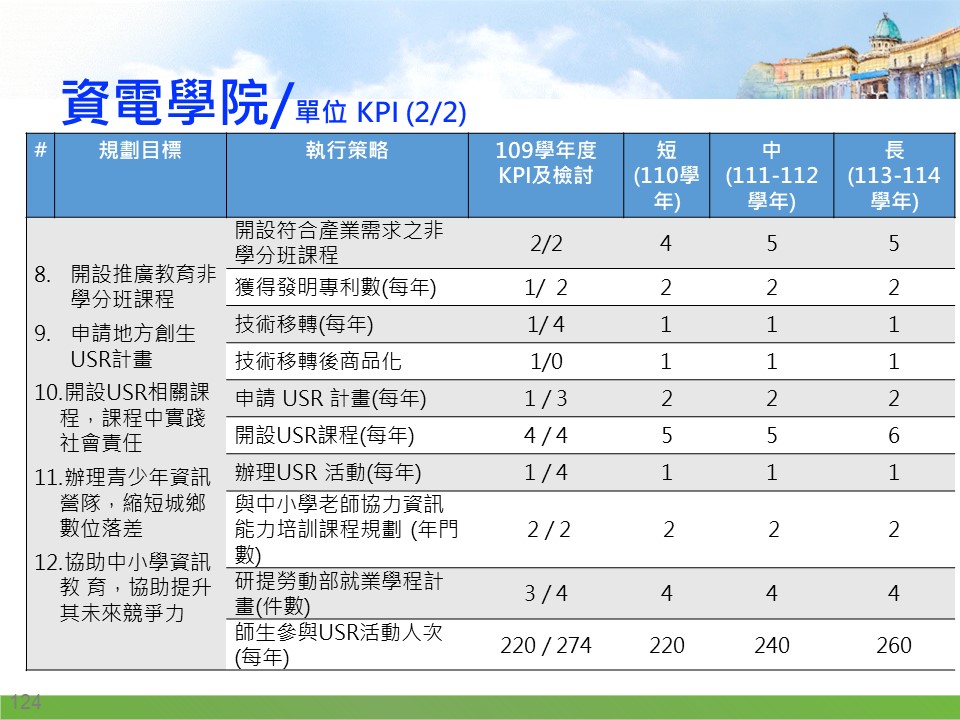 資電學院/單位 KPI (2/2)

| # | 規劃目標 | 執行策略 | 109學年度 KPI及檢討 | 短 (110學年) | 中 (111-112學年) | 長 (113-114學年) |
|---|---|---|---|---|---|---|
| | 8. 開設推廣教育非學分班課程 9. 申請地方創生USR計畫 10.開設USR相關課程，課程中實踐社會責任 11.辦理青少年資訊營隊，縮短城鄉數位落差 12.協助中小學資訊教 育，協助提升其未來競爭力 | 開設符合產業需求之非學分班課程 | 2/2 | 4 | 5 | 5 |
| | | 獲得發明專利數(每年) | 1/ 2 | 2 | 2 | 2 |
| | | 技術移轉(每年) | 1/ 4 | 1 | 1 | 1 |
| | | 技術移轉後商品化 | 1/0 | 1 | 1 | 1 |
| | | 申請 USR 計畫(每年) | 1 / 3 | 2 | 2 | 2 |
| | | 開設USR課程(每年) | 4 / 4 | 5 | 5 | 6 |
| | | 辦理USR 活動(每年) | 1 / 4 | 1 | 1 | 1 |
| | | 與中小學老師協力資訊能力培訓課程規劃 (年門數) | 2 / 2 | 2 | 2 | 2 |
| | | 研提勞動部就業學程計畫(件數) | 3 / 4 | 4 | 4 | 4 |
| | | 師生參與USR活動人次(每年) | 220 / 274 | 220 | 240 | 260 |

124